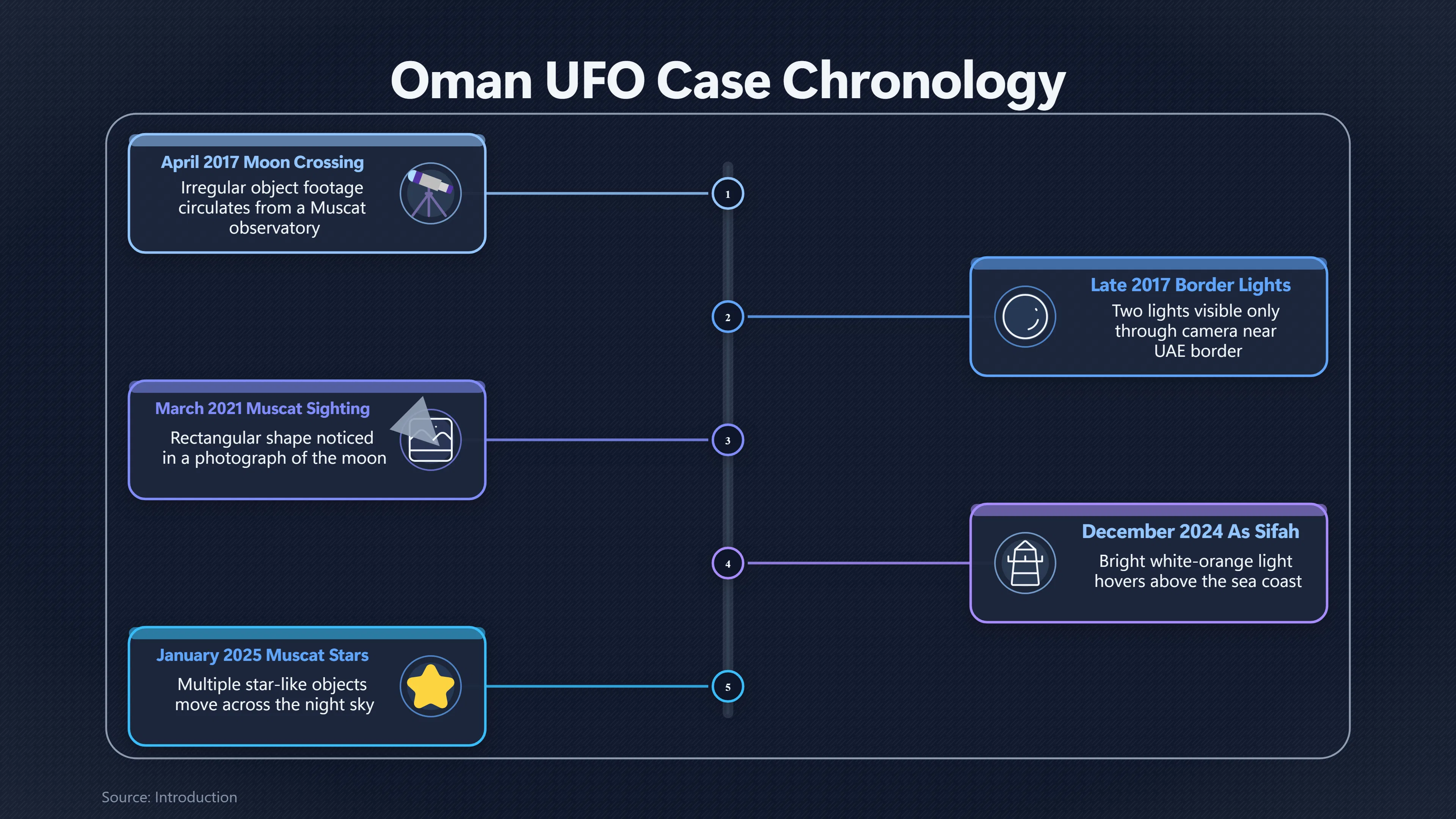 Oman UFO Case Chronology

April 2017 Moon Crossing
Irregular object footage circulates from a Muscat observatory

1

Late 2017 Border Lights
Two lights visible only through camera near UAE border

2

March 2021 Muscat Sighting
Rectangular shape noticed in a photograph of the moon

3

December 2024 As Sifah
Bright white-orange light hovers above the sea coast

4

January 2025 Muscat Stars
Multiple star-like objects move across the night sky

5

Source: Introduction